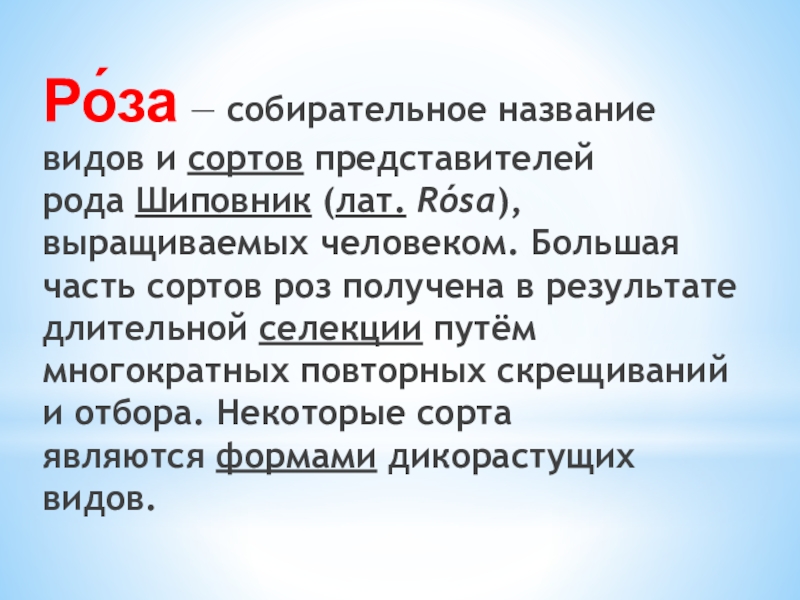 Ро́за — собирательное название видов и сортов представителей рода Шиповник (лат. Rósa), выращиваемых человеком. Большая часть сортов роз получена в результате длительной селекции путём многократных повторных скрещиваний и отбора. Некоторые сорта являются формами дикорастущих видов.